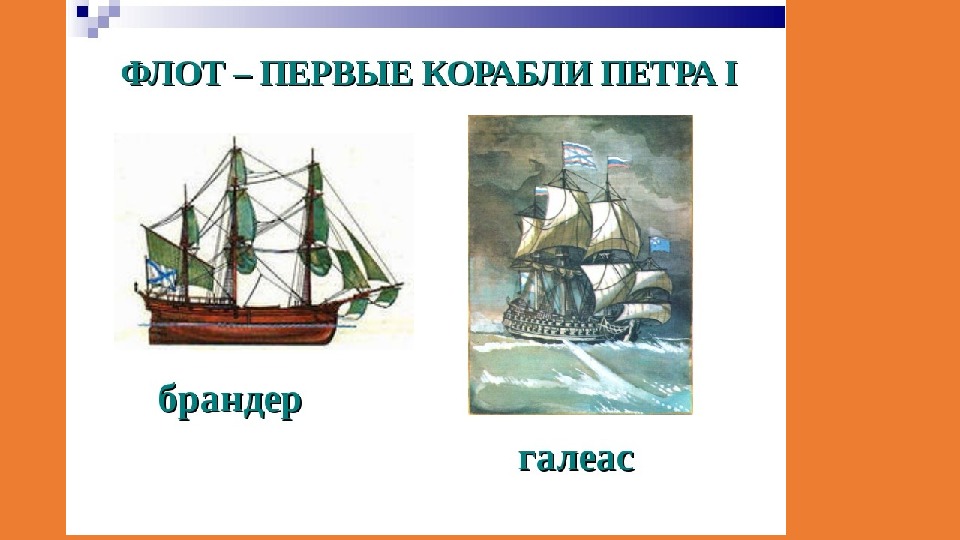 ФЛОТ – ПЕРВЫЕ КОРАБЛИ ПЕТРА I

брандер

галеас